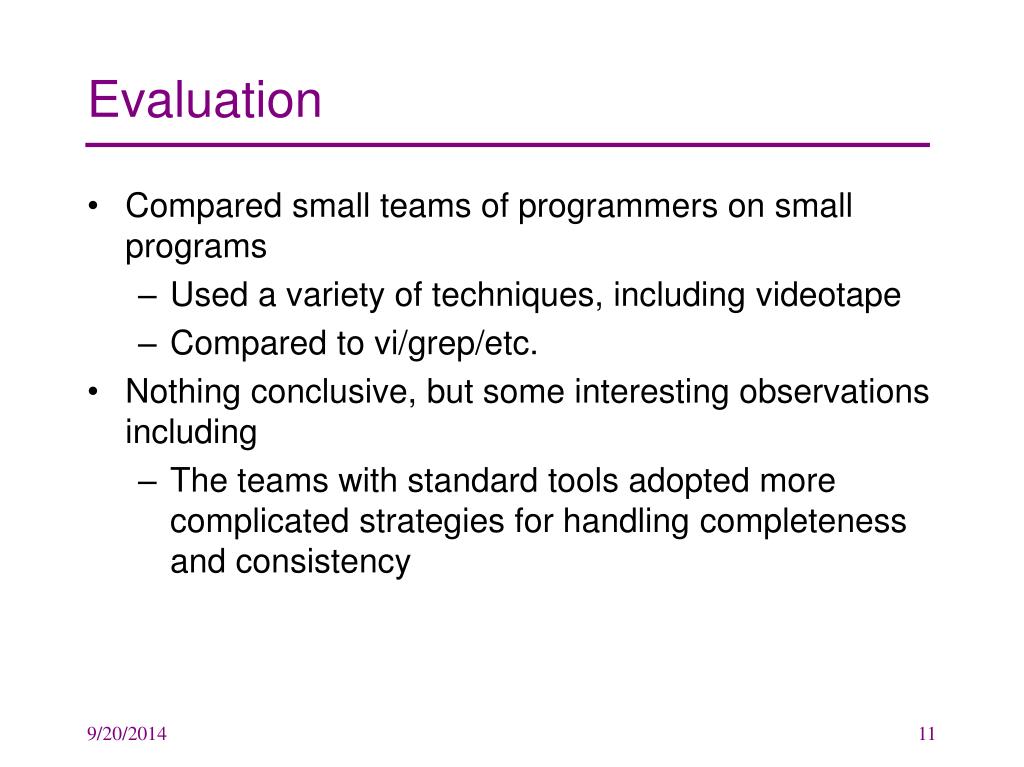 Evaluation

• Compared small teams of programmers on small programs
  – Used a variety of techniques, including videotape
  – Compared to vi/grep/etc.
• Nothing conclusive, but some interesting observations including
  – The teams with standard tools adopted more complicated strategies for handling completeness and consistency

9/20/2014

11